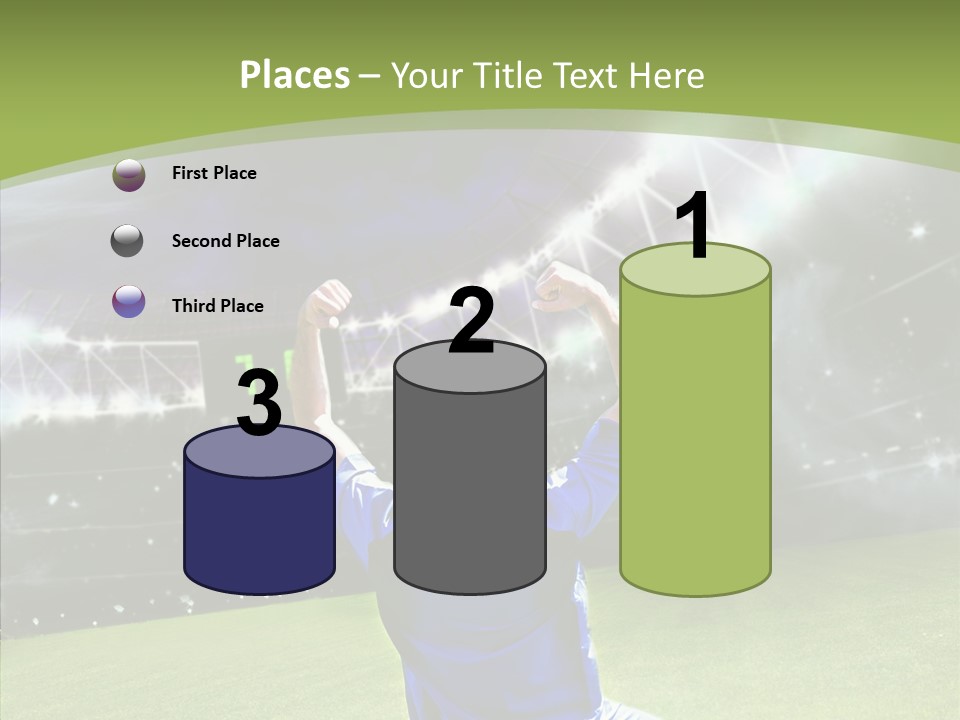 Places – Your Title Text Here

First Place

Second Place

Third Place

3

2

1